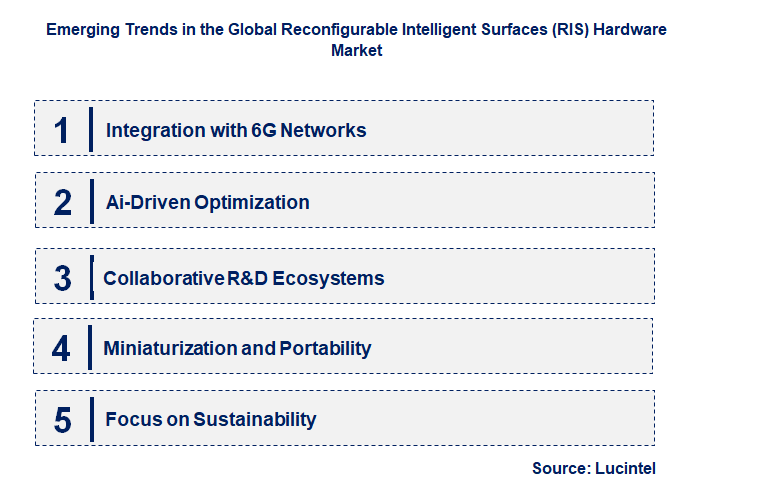 Emerging Trends in the Global Reconfigurable Intelligent Surfaces (RIS) Hardware Market

1 Integration with 6G Networks

2 Ai-Driven Optimization

3 Collaborative R&D Ecosystems

4 Miniaturization and Portability

5 Focus on Sustainability

Source: Lucintel